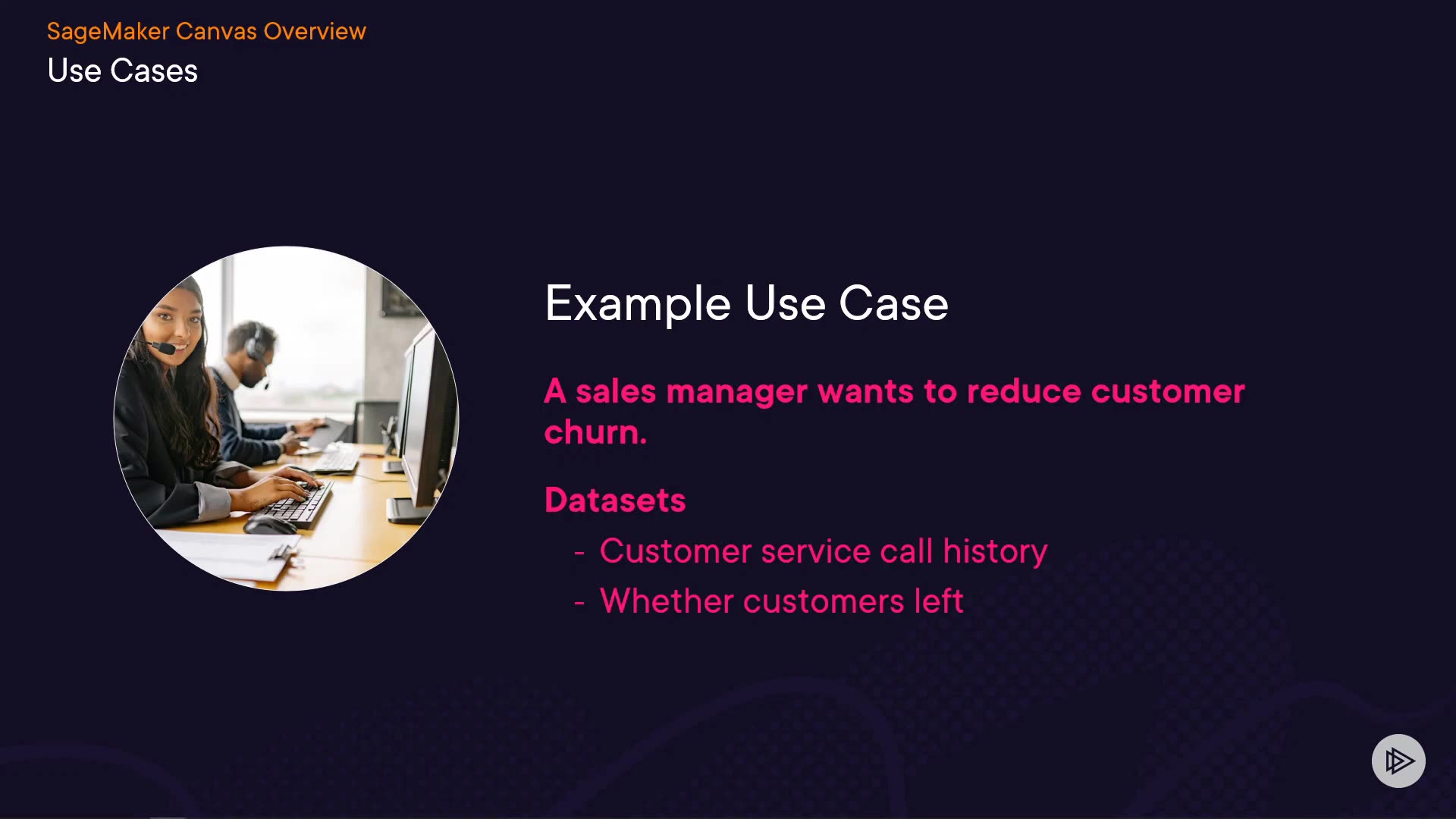 SageMaker Canvas Overview
Use Cases

Example Use Case

A sales manager wants to reduce customer churn.

Datasets
- Customer service call history
- Whether customers left